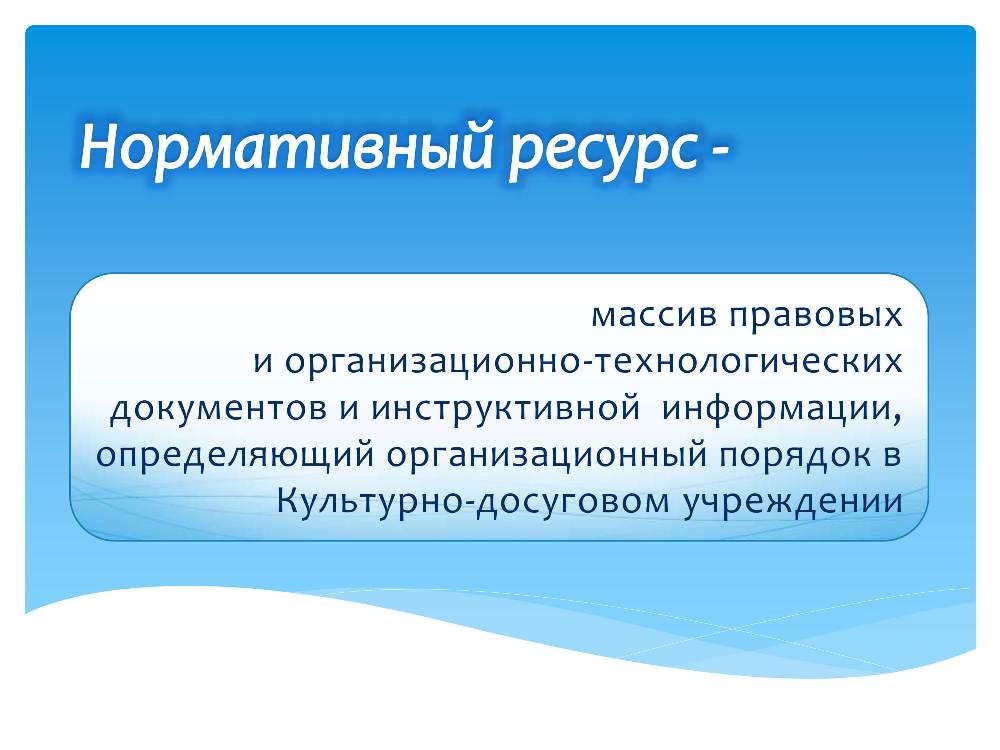 Нормативный ресурс -

массив правовых и организационно-технологических документов и инструктивной информации, определяющий организационный порядок в Культурно-досуговом учреждении